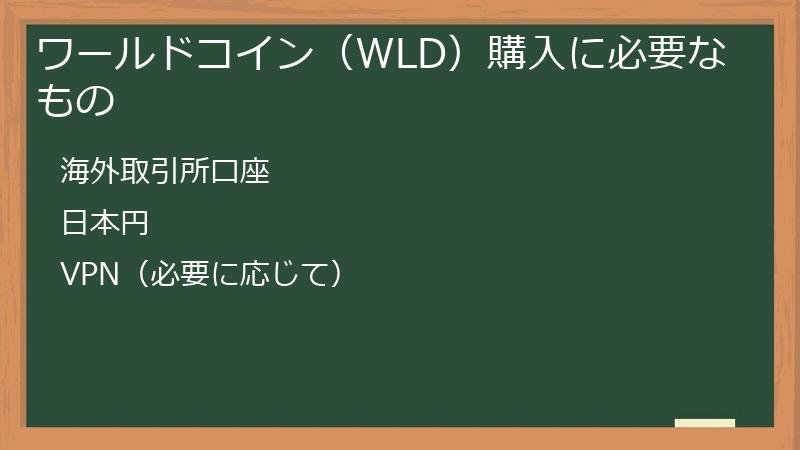 ワールドコイン（WLD）購入に必要なもの

海外取引所口座

日本円

VPN（必要に応じて）